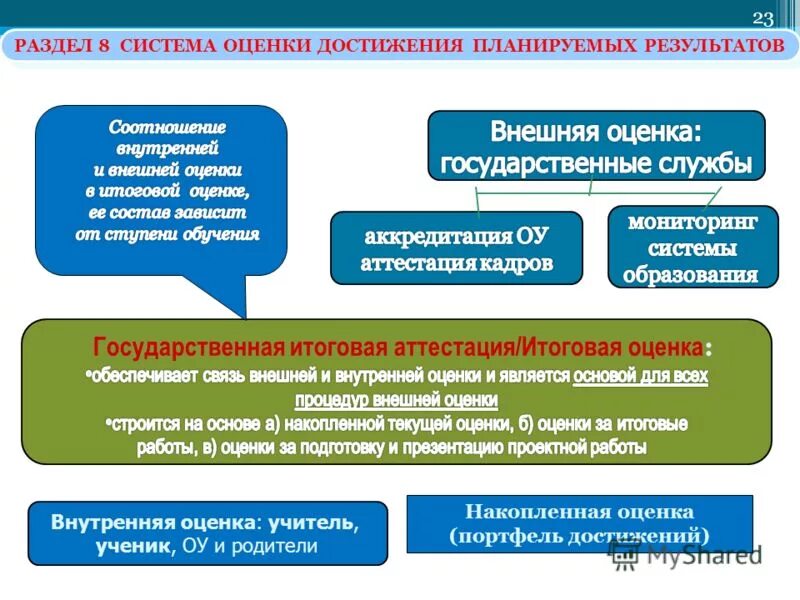 23

РАЗДЕЛ 8 СИСТЕМА ОЦЕНКИ ДОСТИЖЕНИЯ ПЛАНИРУЕМЫХ РЕЗУЛЬТАТОВ

Соотношение внутренней и внешней оценки в итоговой оценке, ее состав зависит от ступени обучения

Внешняя оценка: государственные службы

аккредитация ОУ аттестация кадров

мониторинг системы образования

Государственная итоговая аттестация/Итоговая оценка:
•обеспечивает связь внешней и внутренней оценки и является основой для всех процедур внешней оценки
•строится на основе а) накопленной текущей оценки, б) оценки за итоговые работы, в) оценки за подготовку и презентацию проектной работы

Внутренняя оценка: учитель, ученик, ОУ и родители

Накопленная оценка (портфель достижений)

MyShared